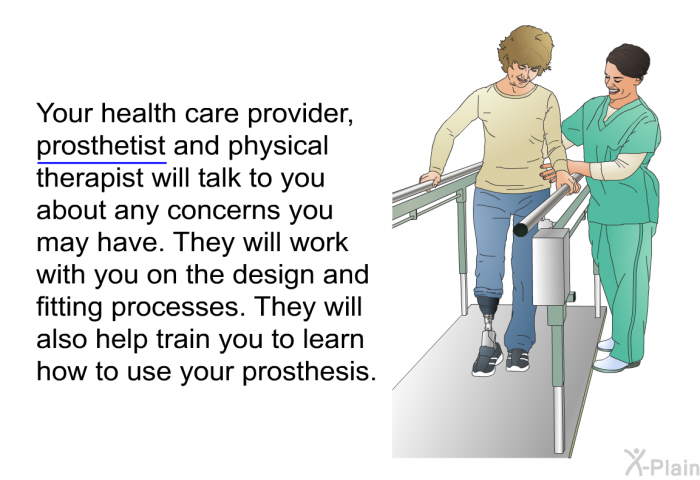 Your health care provider, prosthetist and physical therapist will talk to you about any concerns you may have. They will work with you on the design and fitting processes. They will also help train you to learn how to use your prosthesis.

X-Plain